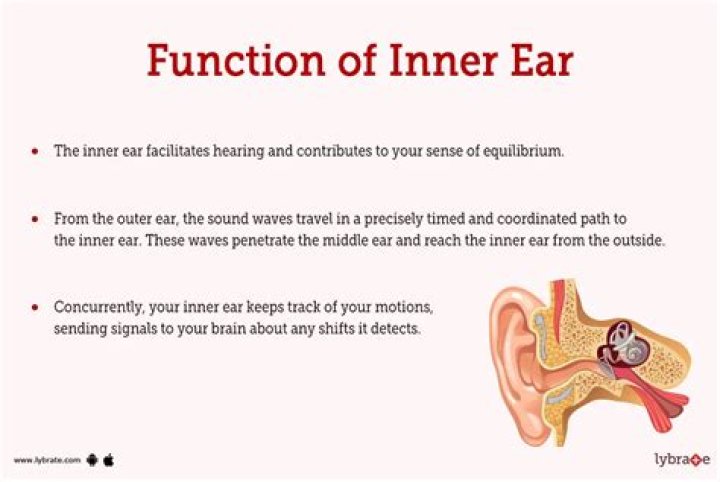 Function of Inner Ear

• The inner ear facilitates hearing and contributes to your sense of equilibrium.

• From the outer ear, the sound waves travel in a precisely timed and coordinated path to the inner ear. These waves penetrate the middle ear and reach the inner ear from the outside.

• Concurrently, your inner ear keeps track of your motions, sending signals to your brain about any shifts it detects.

www.lybrate.com

lybrate